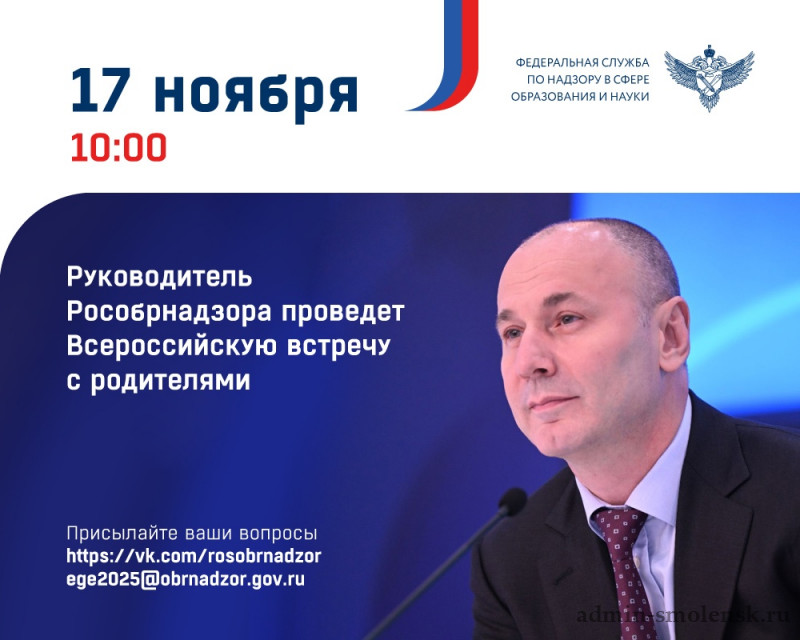 17 ноября
10:00

ФЕДЕРАЛЬНАЯ СЛУЖБА
ПО НАДЗОРУ В СФЕРЕ
ОБРАЗОВАНИЯ И НАУКИ

Руководитель Рособрнадзора проведет Всероссийскую встречу с родителями

Присылайте ваши вопросы
https://vk.com/rosobrnadzor
ege2025@obrnadzor.gov.ru

admin-smolensk.ru